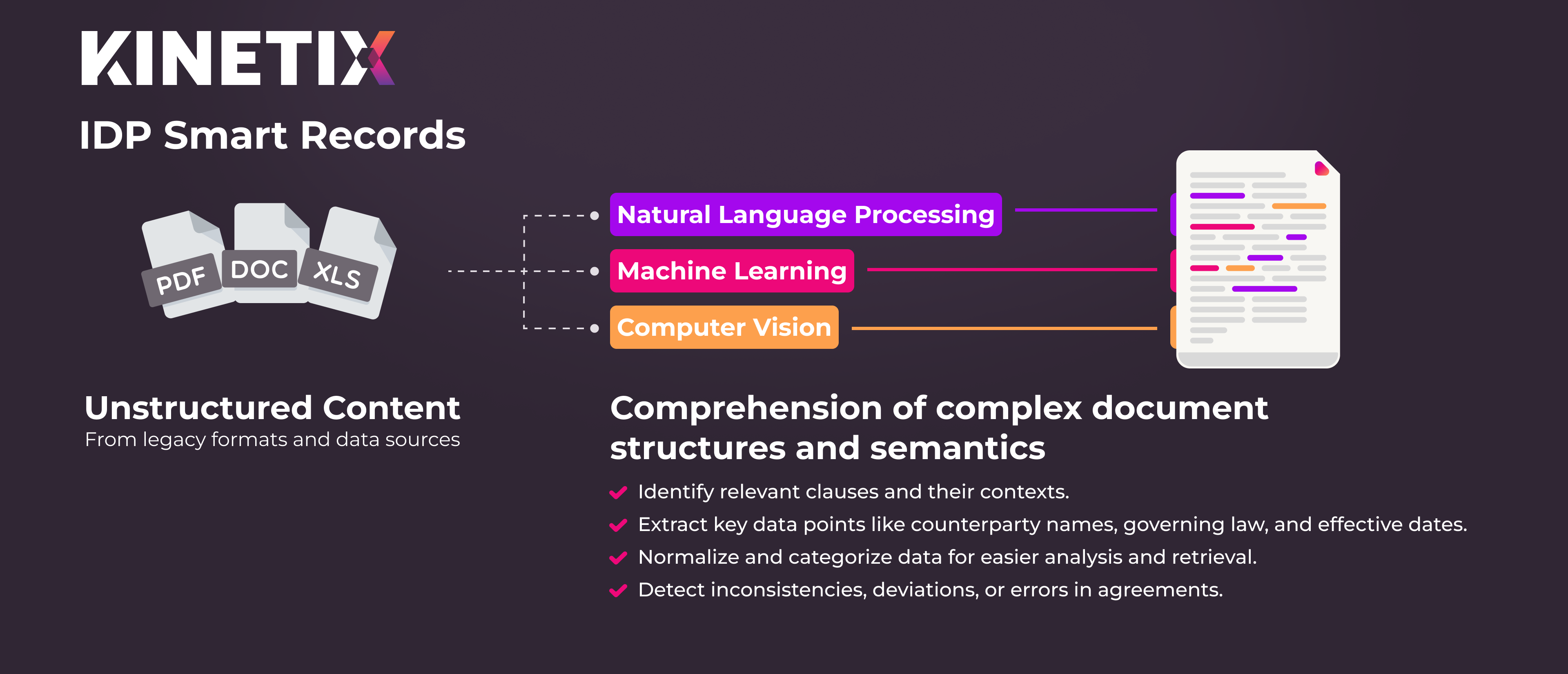 KINETIX

IDP Smart Records

PDF DOC XLS

Natural Language Processing

Machine Learning

Computer Vision

Unstructured Content
From legacy formats and data sources

Comprehension of complex document structures and semantics

Identify relevant clauses and their contexts.

Extract key data points like counterparty names, governing law, and effective dates.

Normalize and categorize data for easier analysis and retrieval.

Detect inconsistencies, deviations, or errors in agreements.